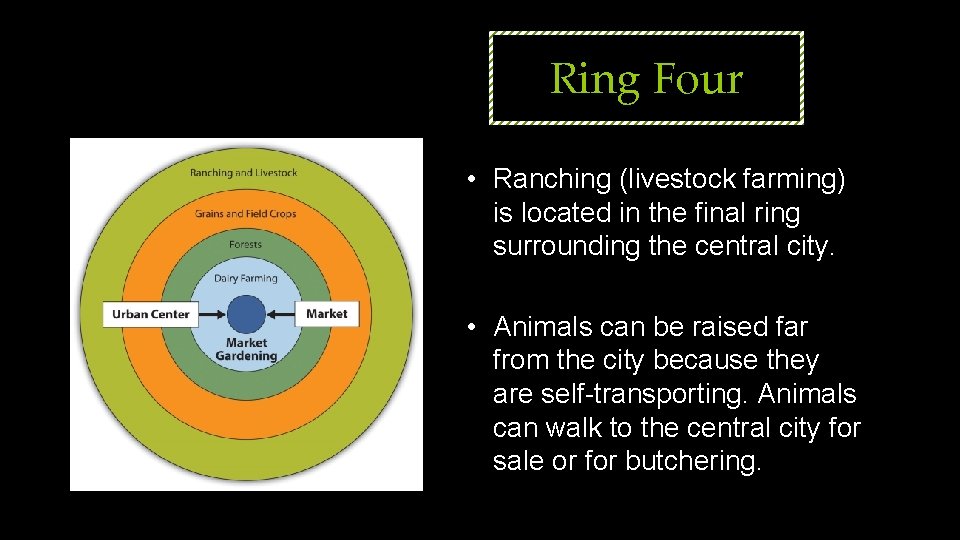 Ring Four

Ranching and Livestock

Grains and Field Crops

Forests

Dairy Farming

Urban Center

Market

Market Gardening

• Ranching (livestock farming) is located in the final ring surrounding the central city.

• Animals can be raised far from the city because they are self-transporting. Animals can walk to the central city for sale or for butchering.